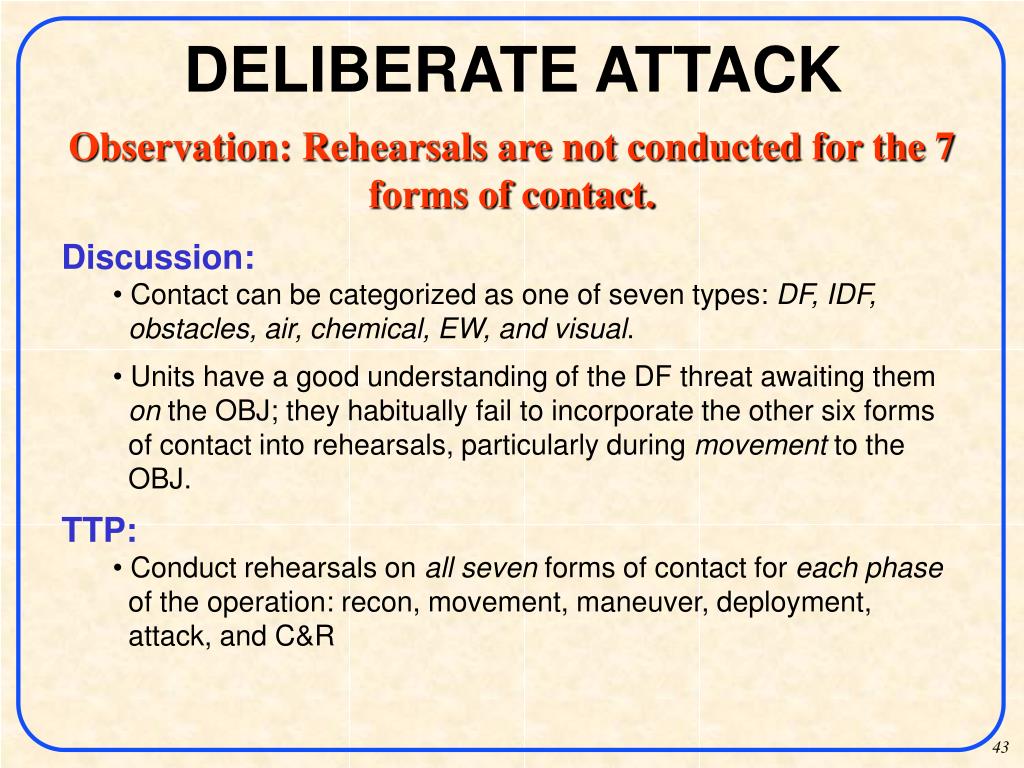 DELIBERATE ATTACK

Observation: Rehearsals are not conducted for the 7 forms of contact.

Discussion:

• Contact can be categorized as one of seven types: DF, IDF, obstacles, air, chemical, EW, and visual.

• Units have a good understanding of the DF threat awaiting them on the OBJ; they habitually fail to incorporate the other six forms of contact into rehearsals, particularly during movement to the OBJ.

TTP:

• Conduct rehearsals on all seven forms of contact for each phase of the operation: recon, movement, maneuver, deployment, attack, and C&R

43